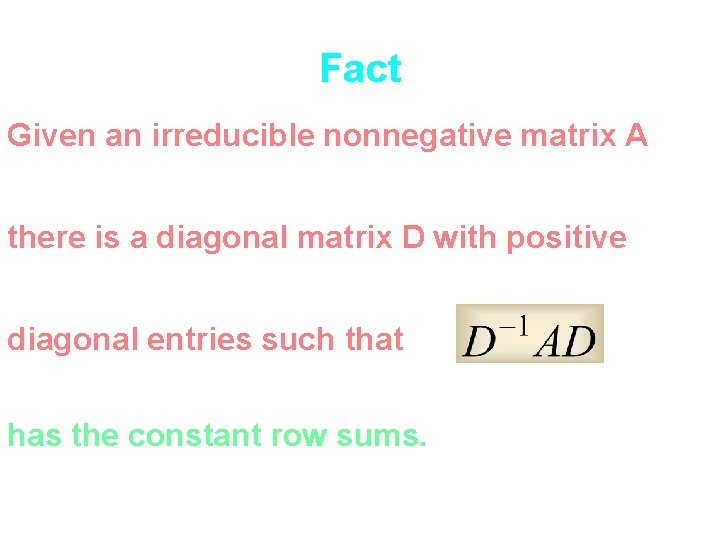 Fact

Given an irreducible nonnegative matrix A

there is a diagonal matrix D with positive

diagonal entries such that $D^{-1}AD$

has the constant row sums.